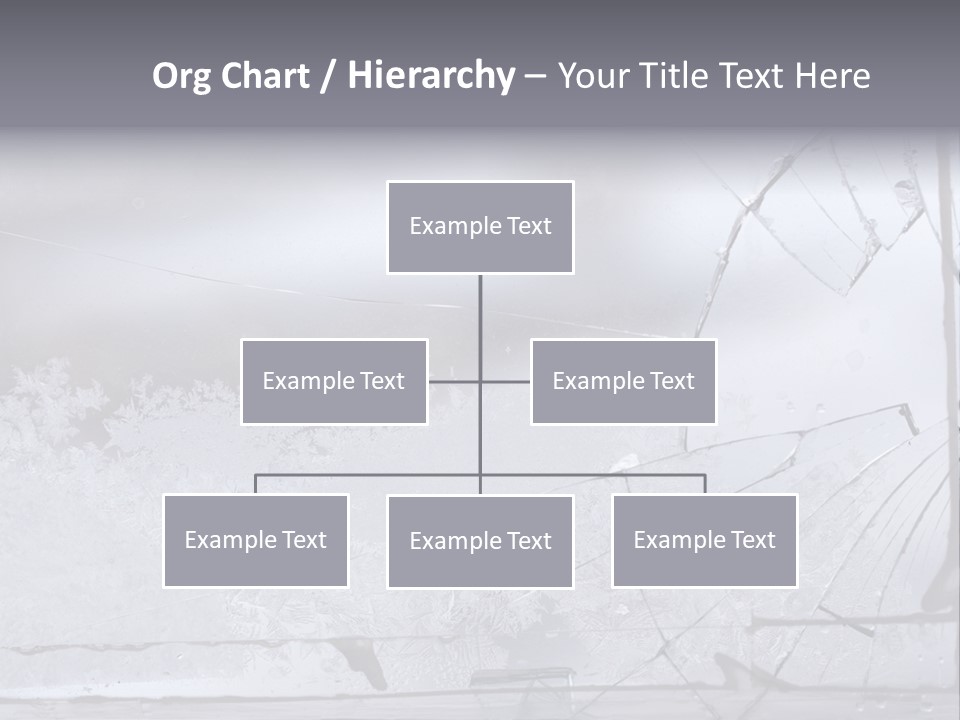 Org Chart / Hierarchy – Your Title Text Here

Example Text

Example Text

Example Text

Example Text

Example Text

Example Text